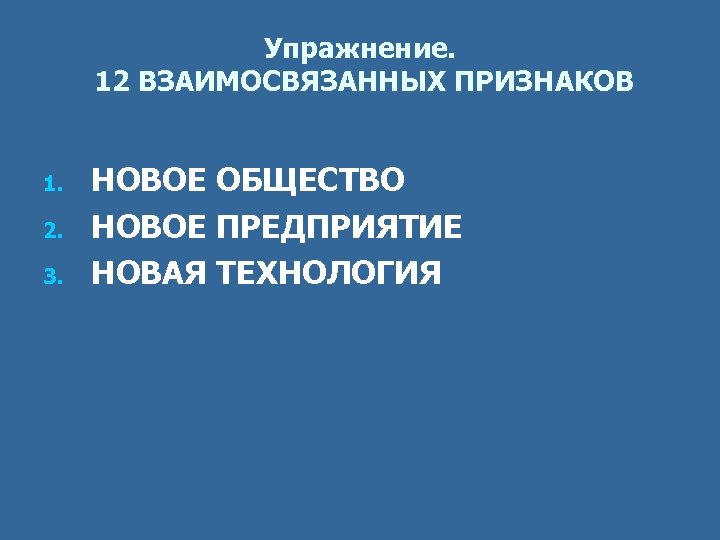 Упражнение.
12 ВЗАИМОСВЯЗАННЫХ ПРИЗНАКОВ

1. НОВОЕ ОБЩЕСТВО
2. НОВОЕ ПРЕДПРИЯТИЕ
3. НОВАЯ ТЕХНОЛОГИЯ